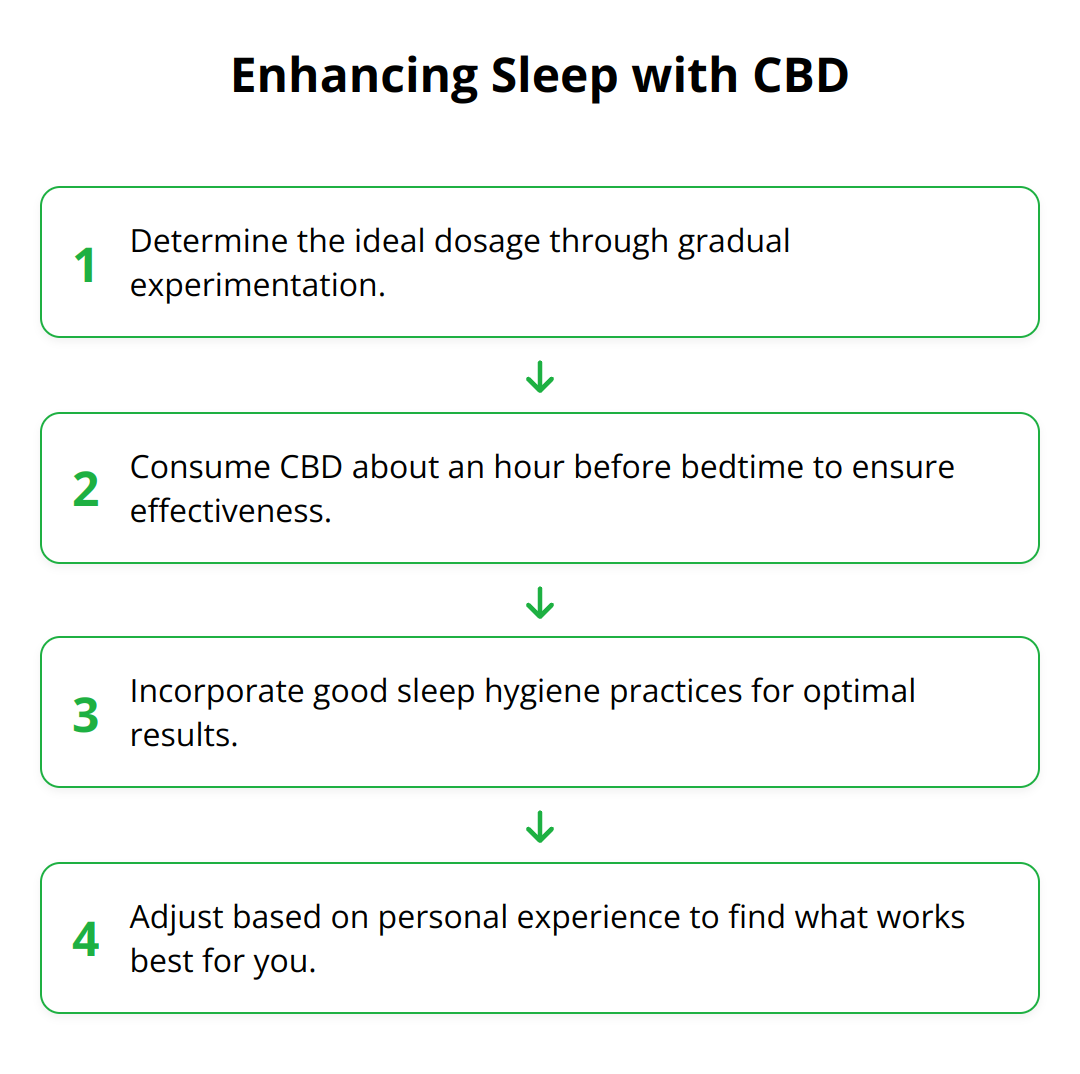 Enhancing Sleep with CBD

1 Determine the ideal dosage through gradual experimentation.

2 Consume CBD about an hour before bedtime to ensure effectiveness.

3 Incorporate good sleep hygiene practices for optimal results.

4 Adjust based on personal experience to find what works best for you.